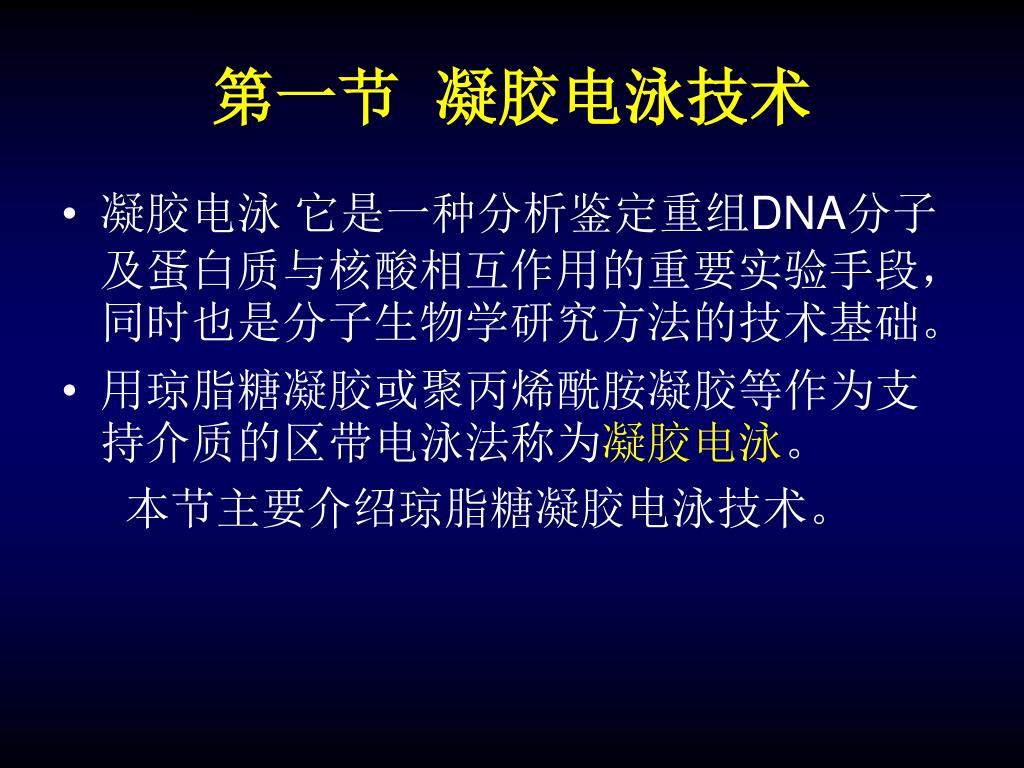 第一节 凝胶电泳技术

• 凝胶电泳 它是一种分析鉴定重组DNA分子及蛋白质与核酸相互作用的重要实验手段，同时也是分子生物学研究方法的技术基础。

• 用琼脂糖凝胶或聚丙烯酰胺凝胶等作为支持介质的区带电泳法称为凝胶电泳。

本节主要介绍琼脂糖凝胶电泳技术。